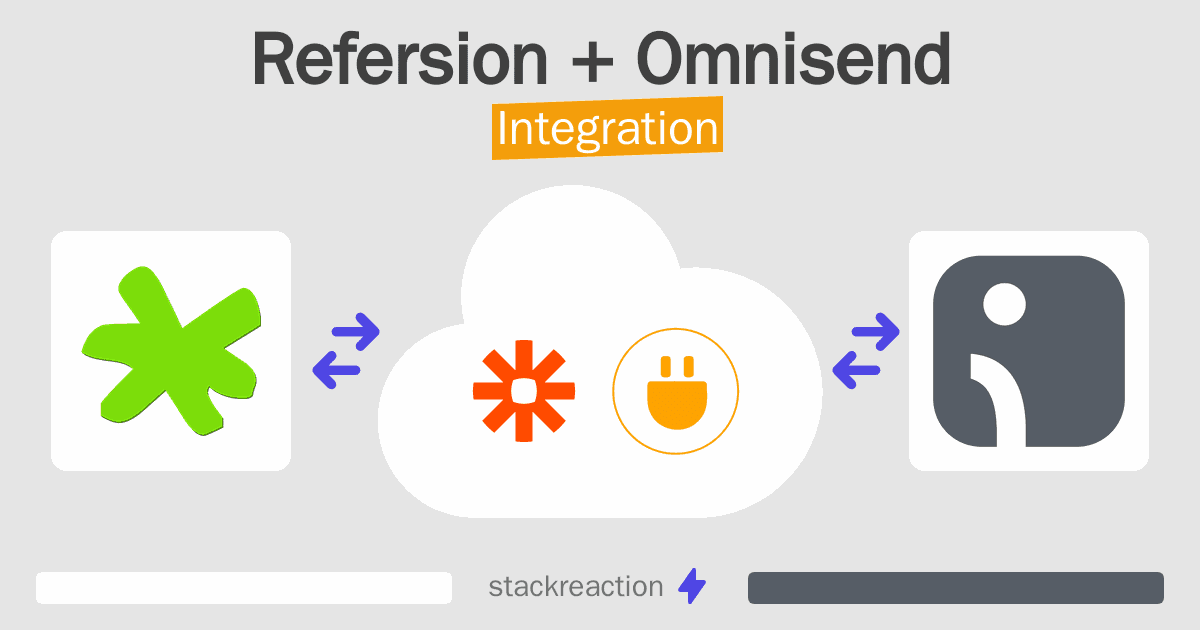 Refersion + Omnisend
Integration

stackreaction